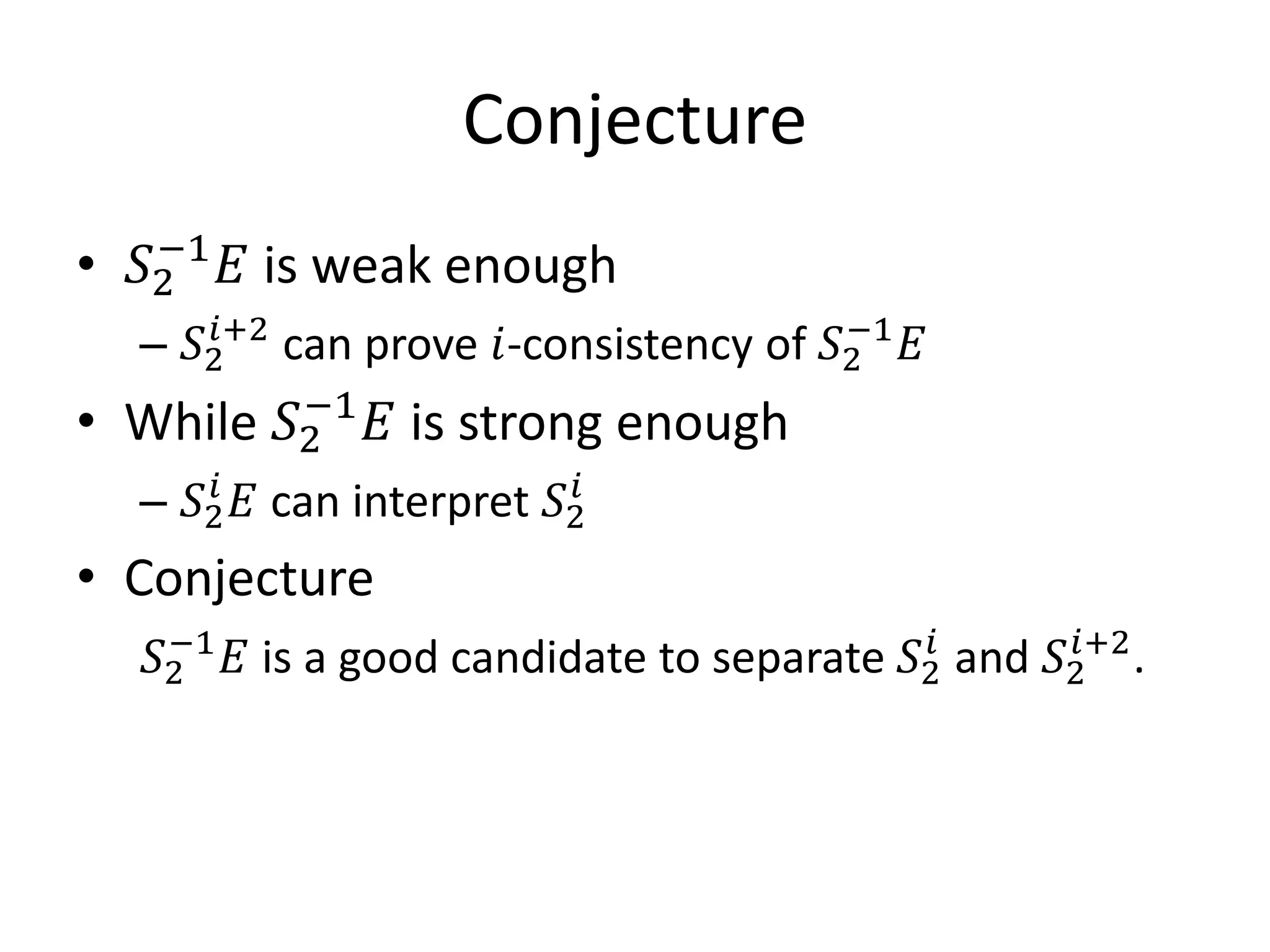 Conjecture

• $S_2^{-1}E$ is weak enough

– $S_2^{i+2}$ can prove $i$-consistency of $S_2^{-1}E$

• While $S_2^{-1}E$ is strong enough

– $S_2^{i}E$ can interpret $S_2^{i}$

• Conjecture

$S_2^{-1}E$ is a good candidate to separate $S_2^{i}$ and $S_2^{i+2}$.